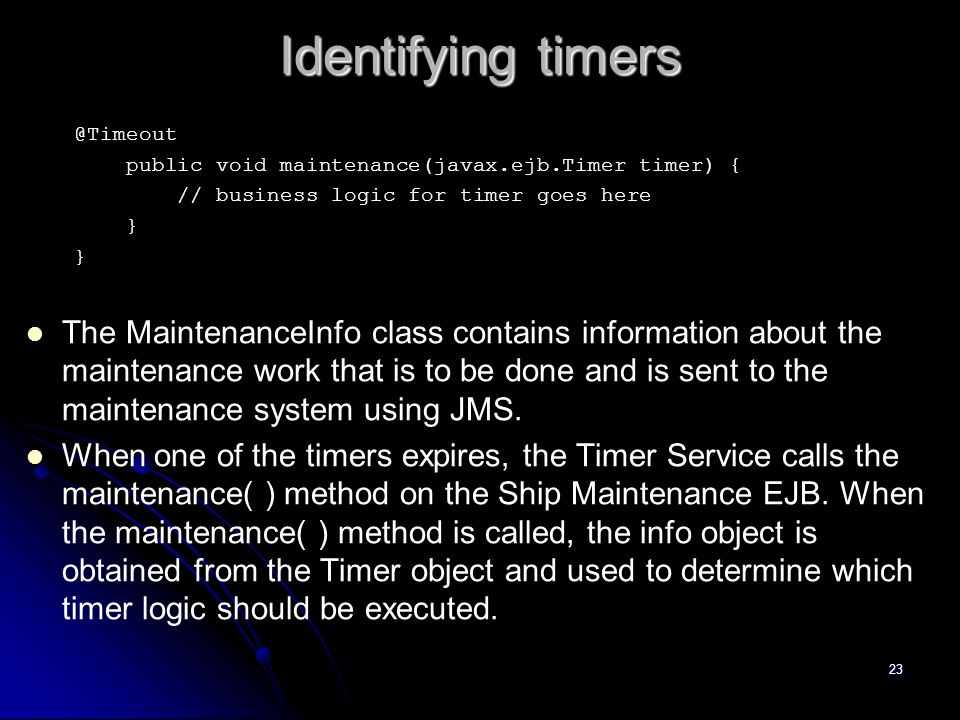 Identifying timers

@Timeout
public void maintenance(javax.ejb.Timer timer) {
// business logic for timer goes here
}
}

The MaintenanceInfo class contains information about the maintenance work that is to be done and is sent to the maintenance system using JMS.

When one of the timers expires, the Timer Service calls the maintenance( ) method on the Ship Maintenance EJB. When the maintenance( ) method is called, the info object is obtained from the Timer object and used to determine which timer logic should be executed.

23